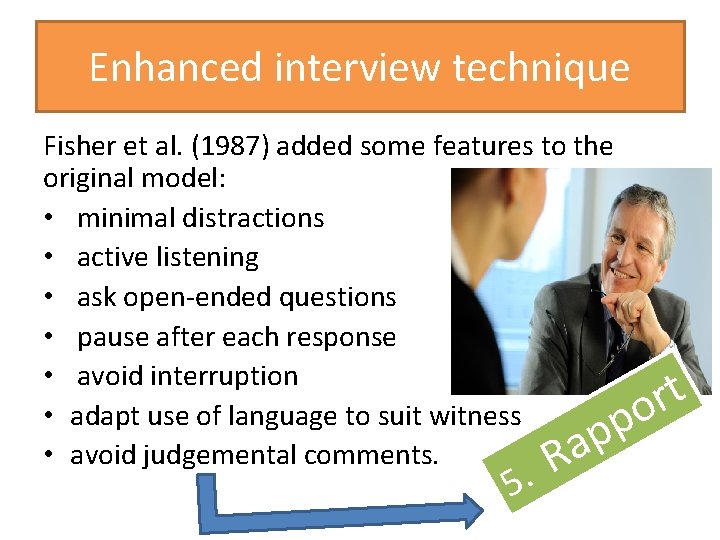 Enhanced interview technique

Fisher et al. (1987) added some features to the original model:

• minimal distractions
• active listening
• ask open-ended questions
• pause after each response
• avoid interruption
• adapt use of language to suit witness
• avoid judgemental comments.

5. Rapport